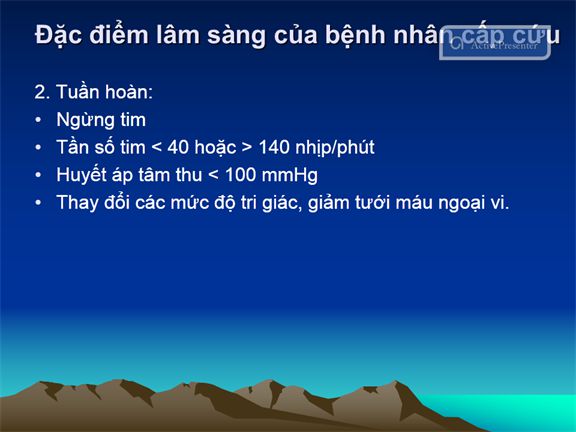 Đặc điểm lâm sàng của bệnh nhân cấp cứu

ActivePresenter

2. Tuần hoàn:
• Ngừng tim
• Tần số tim < 40 hoặc > 140 nhịp/phút
• Huyết áp tâm thu < 100 mmHg
• Thay đổi các mức độ tri giác, giảm tưới máu ngoại vi.